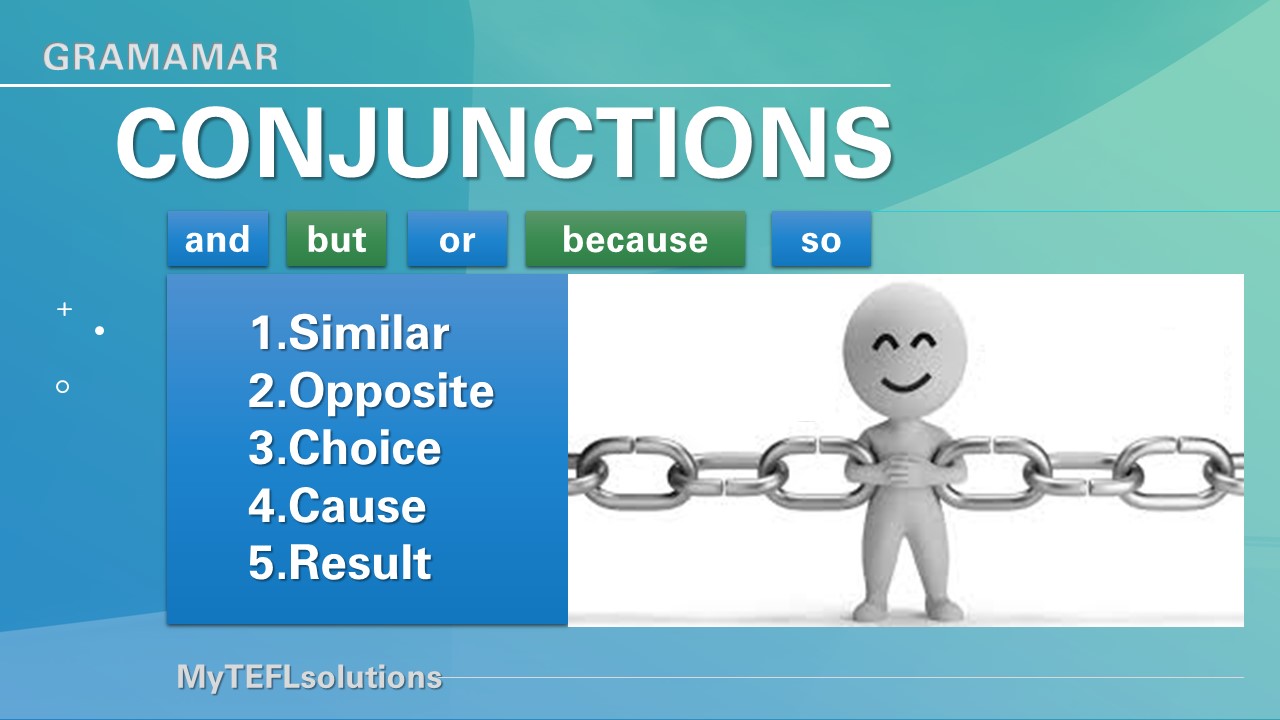 GRAMAMAR

CONJUNCTIONS

and but or because so

1.Similar
2.Opposite
3.Choice
4.Cause
5.Result

MyTEFLsolutions